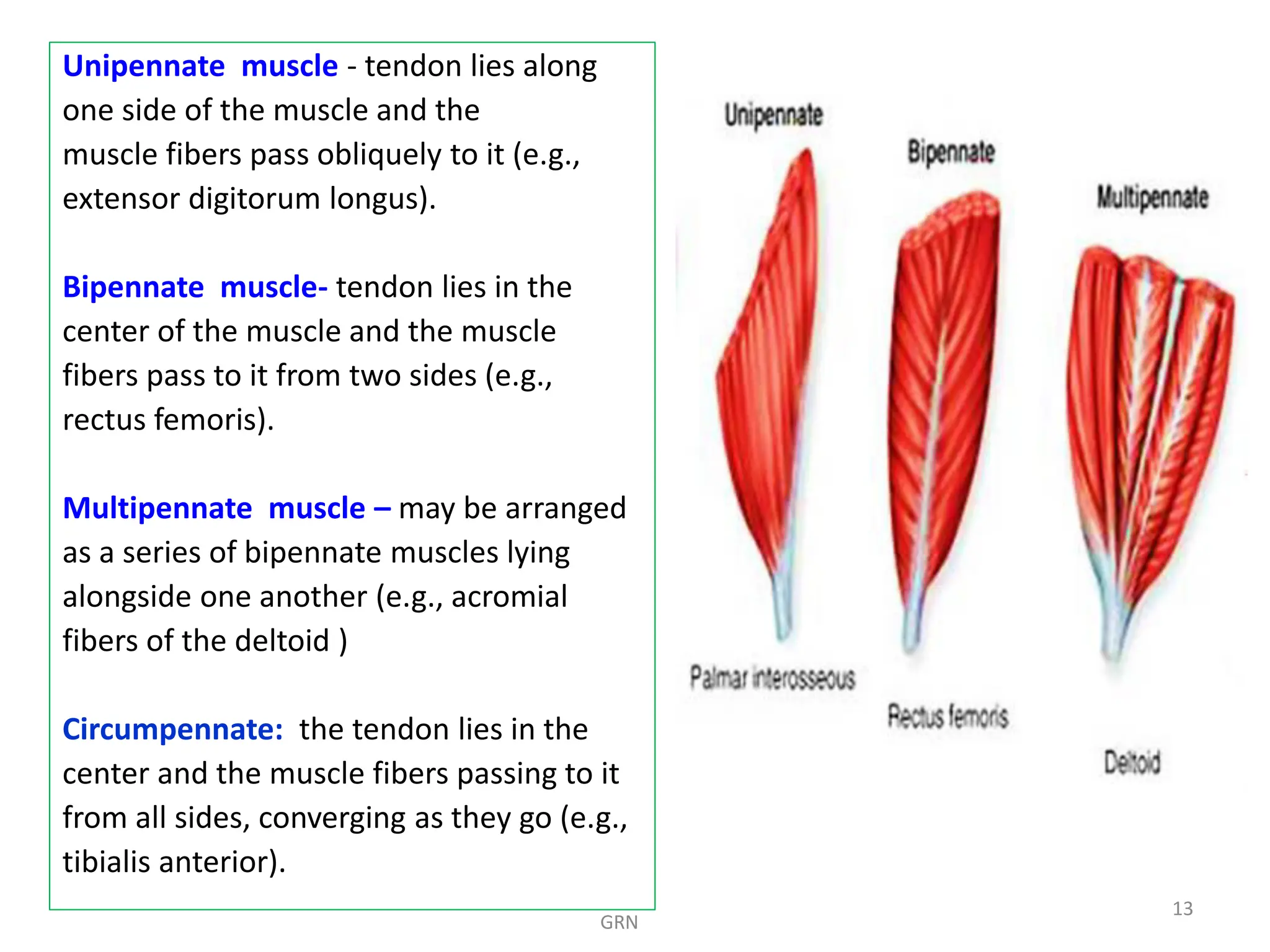 Unipennate muscle - tendon lies along one side of the muscle and the muscle fibers pass obliquely to it (e.g., extensor digitorum longus).

Bipennate muscle- tendon lies in the center of the muscle and the muscle fibers pass to it from two sides (e.g., rectus femoris).

Multipennate muscle – may be arranged as a series of bipennate muscles lying alongside one another (e.g., acromial fibers of the deltoid )

Circumpennate: the tendon lies in the center and the muscle fibers passing to it from all sides, converging as they go (e.g., tibialis anterior).

Unipennate
Bipennate
Multipennate
Palmar interosseous
Rectus femoris
Deltoid

GRN

13